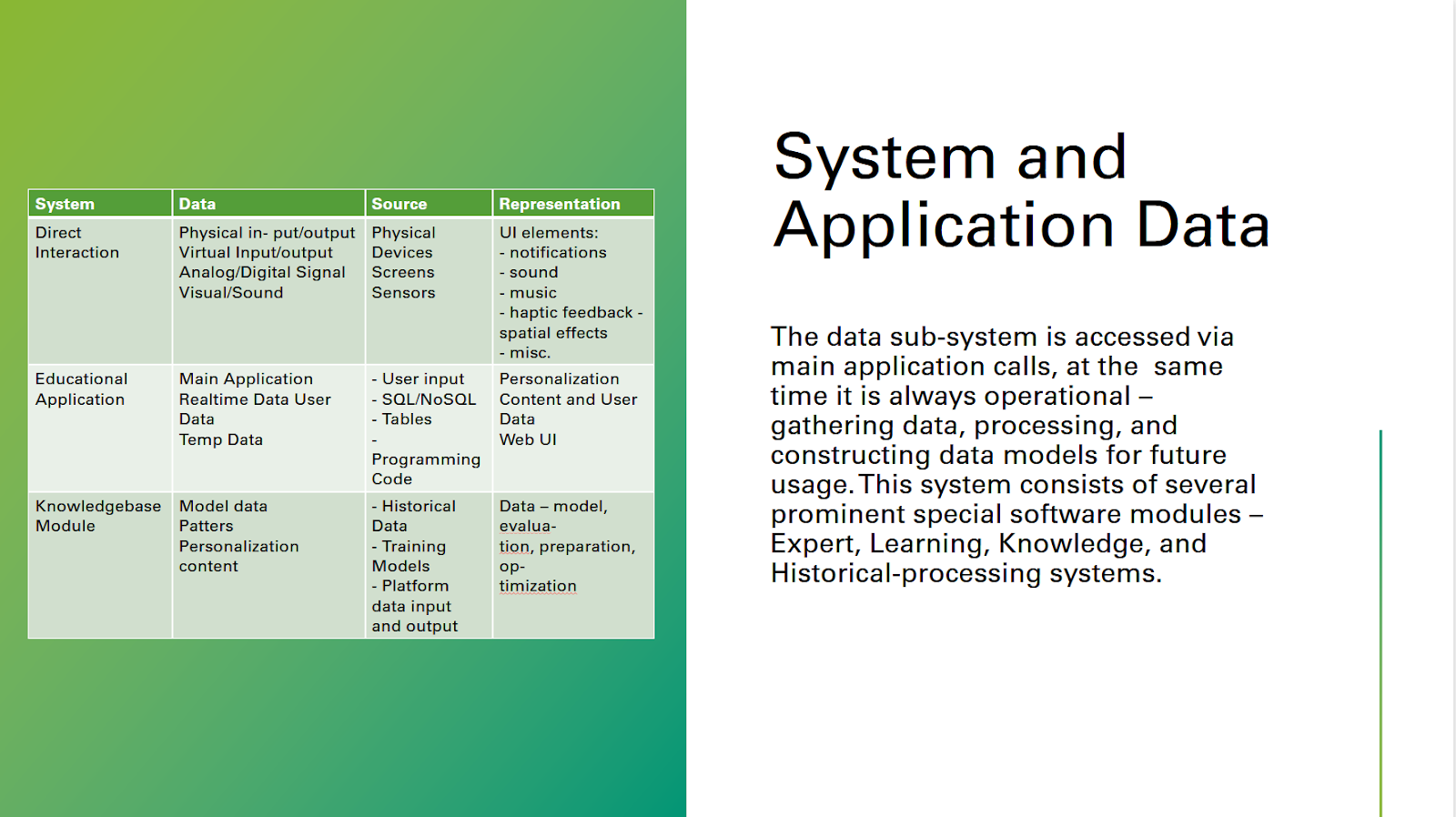 | System | Data | Source | Representation |
|---|---|---|---|
| Direct Interaction | Physical in- put/output Virtual Input/output Analog/Digital Signal Visual/Sound | Physical Devices Screens Sensors | UI elements: - notifications - sound - music - haptic feedback - spatial effects - misc. |
| Educational Application | Main Application Realtime Data User Data Temp Data | - User input - SQL/NoSQL - Tables - Programming Code | Personalization Content and User Data Web UI |
| Knowledgebase Module | Model data Patters Personalization content | - Historical Data - Training Models - Platform data input and output | Data – model, evalua- tion, preparation, op- timization |

System and Application Data

The data sub-system is accessed via main application calls, at the same time it is always operational – gathering data, processing, and constructing data models for future usage. This system consists of several prominent special software modules – Expert, Learning, Knowledge, and Historical-processing systems.